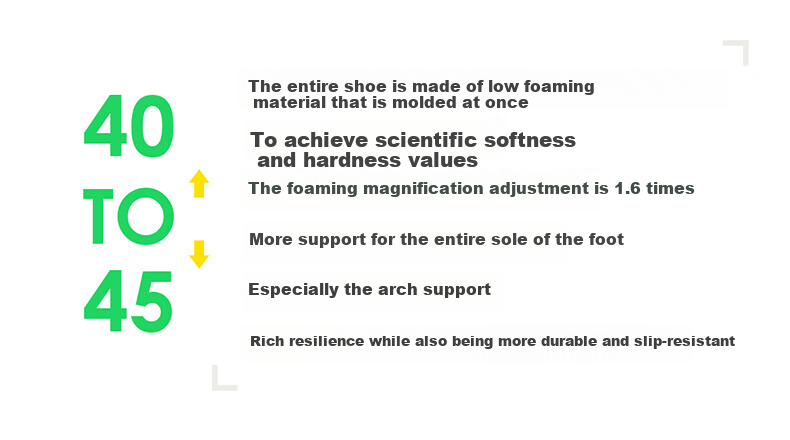 40
TO
45

The entire shoe is made of low foaming material that is molded at once

To achieve scientific softness and hardness values

The foaming magnification adjustment is 1.6 times

More support for the entire sole of the foot

Especially the arch support

Rich resilience while also being more durable and slip-resistant